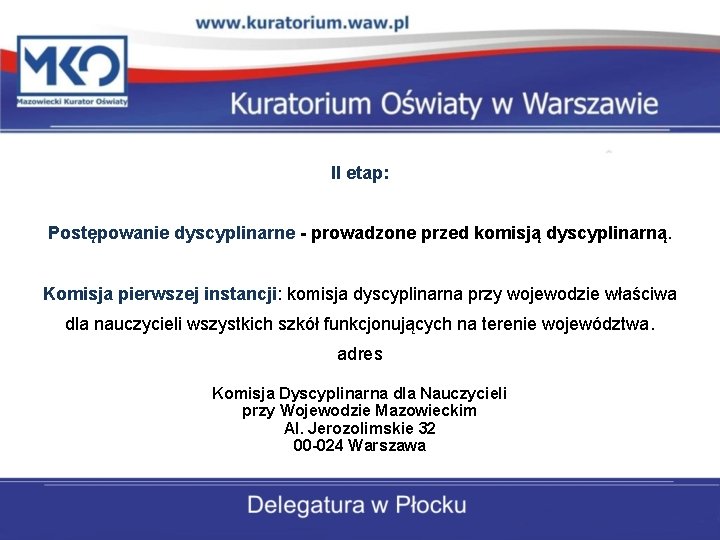 www.kuratorium.waw.pl

MKO
Mazowiecki Kurator Oświaty

Kuratorium Oświaty w Warszawie

II etap:

Postępowanie dyscyplinarne - prowadzone przed komisją dyscyplinarną.

Komisja pierwszej instancji: komisja dyscyplinarna przy wojewodzie właściwa dla nauczycieli wszystkich szkół funkcjonujących na terenie województwa.

adres

Komisja Dyscyplinarna dla Nauczycieli
przy Wojewodzie Mazowieckim
Al. Jerozolimskie 32
00-024 Warszawa

Delegatura w Płocku